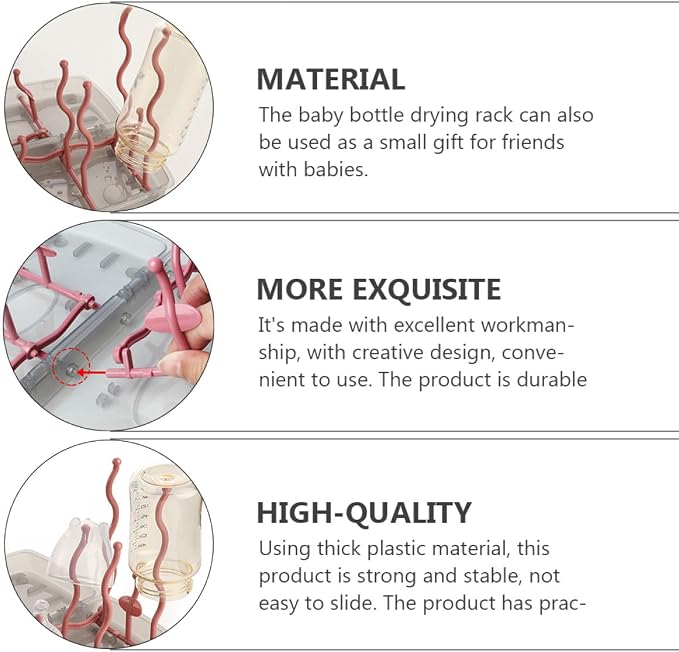 MATERIAL
The baby bottle drying rack can also be used as a small gift for friends with babies.

MORE EXQUISITE
It's made with excellent workmanship, with creative design, convenient to use. The product is durable

HIGH-QUALITY
Using thick plastic material, this product is strong and stable, not easy to slide. The product has prac-